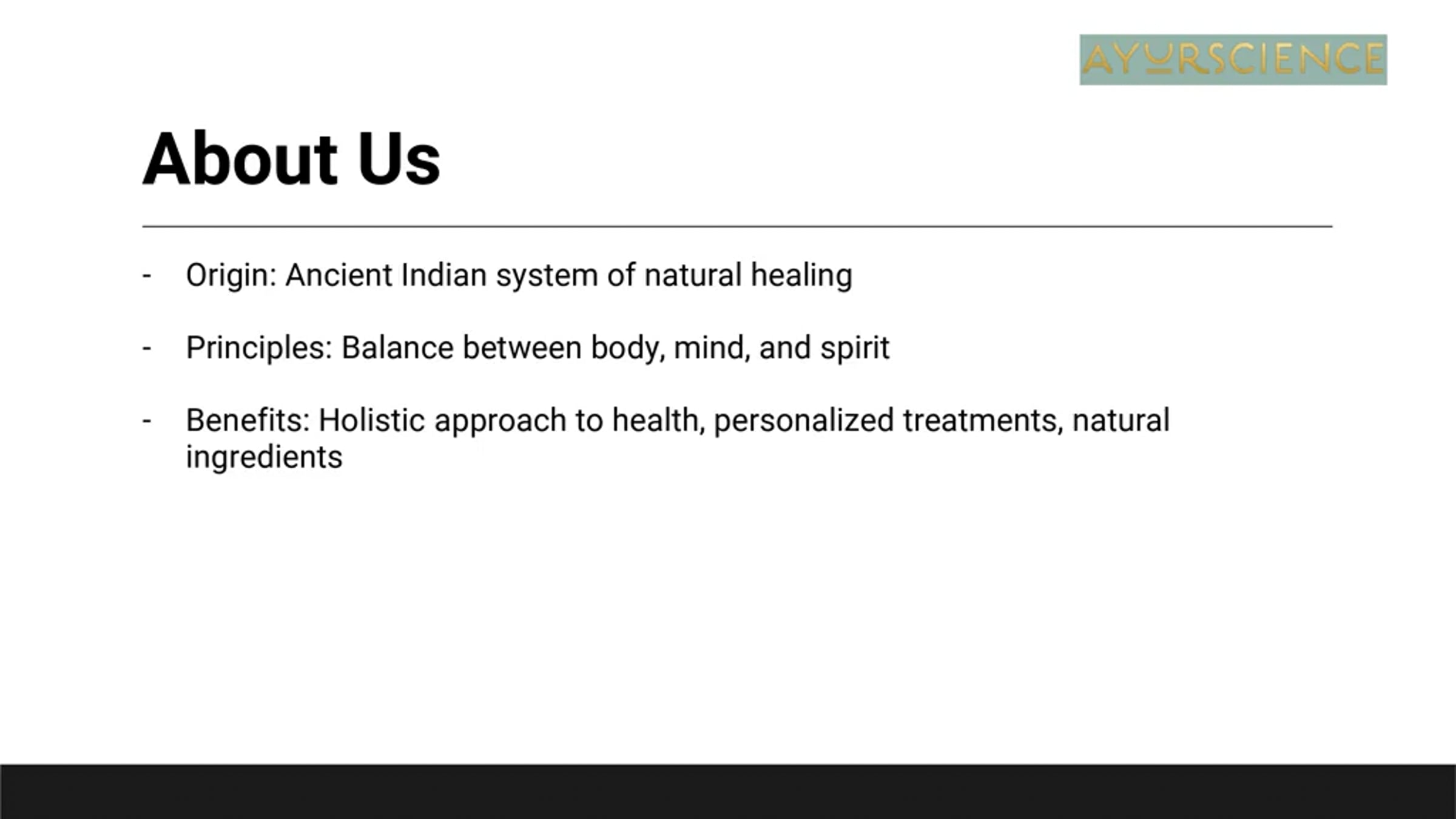 AYURSCIENCE

About Us

- Origin: Ancient Indian system of natural healing

- Principles: Balance between body, mind, and spirit

- Benefits: Holistic approach to health, personalized treatments, natural ingredients